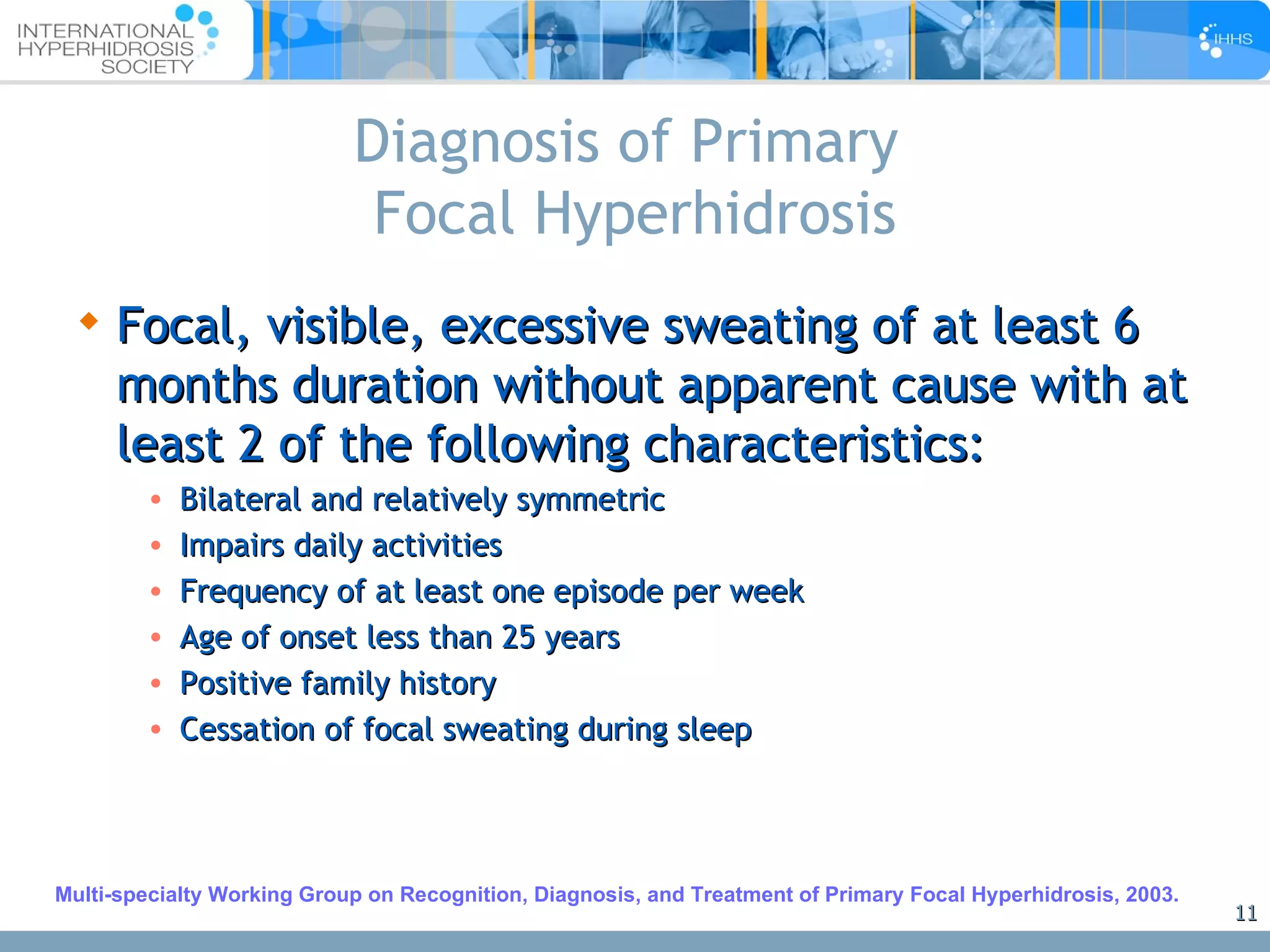 INTERNATIONAL HYPERHIDROSIS SOCIETY

IHHS

Diagnosis of Primary Focal Hyperhidrosis

◆ Focal, visible, excessive sweating of at least 6 months duration without apparent cause with at least 2 of the following characteristics:

• Bilateral and relatively symmetric
• Impairs daily activities
• Frequency of at least one episode per week
• Age of onset less than 25 years
• Positive family history
• Cessation of focal sweating during sleep

Multi-specialty Working Group on Recognition, Diagnosis, and Treatment of Primary Focal Hyperhidrosis, 2003.

11